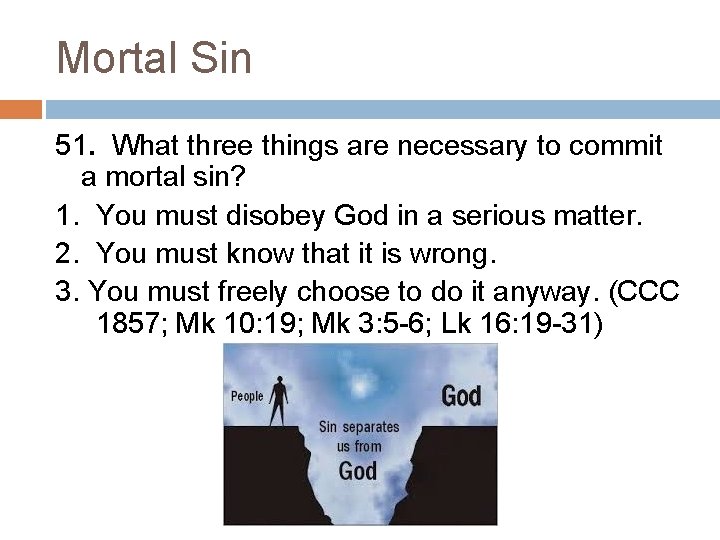 Mortal Sin

51. What three things are necessary to commit a mortal sin?

1. You must disobey God in a serious matter.

2. You must know that it is wrong.

3. You must freely choose to do it anyway. (CCC 1857; Mk 10:19; Mk 3:5-6; Lk 16:19-31)

People

God

Sin separates us from

God